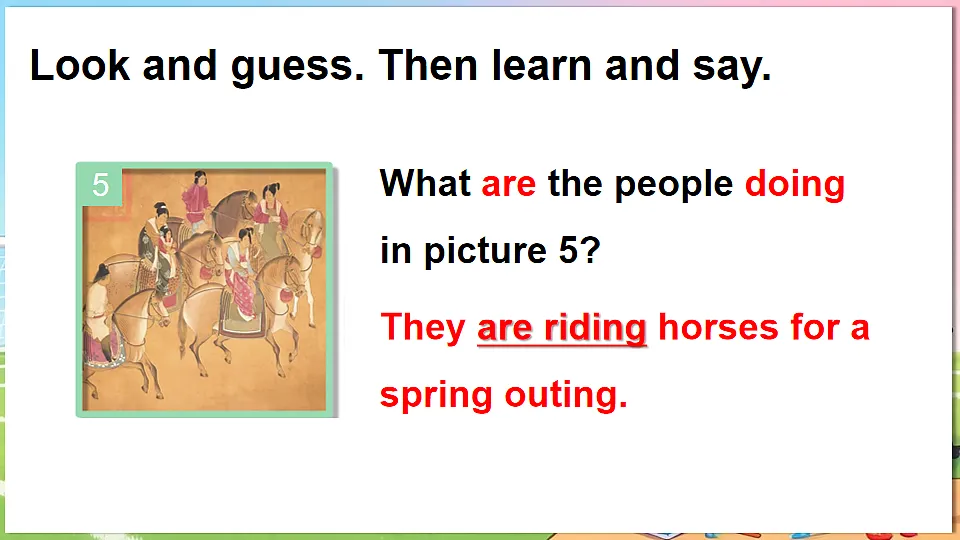 Look and guess. Then learn and say.

5

What are the people doing in picture 5?

They are riding horses for a spring outing.